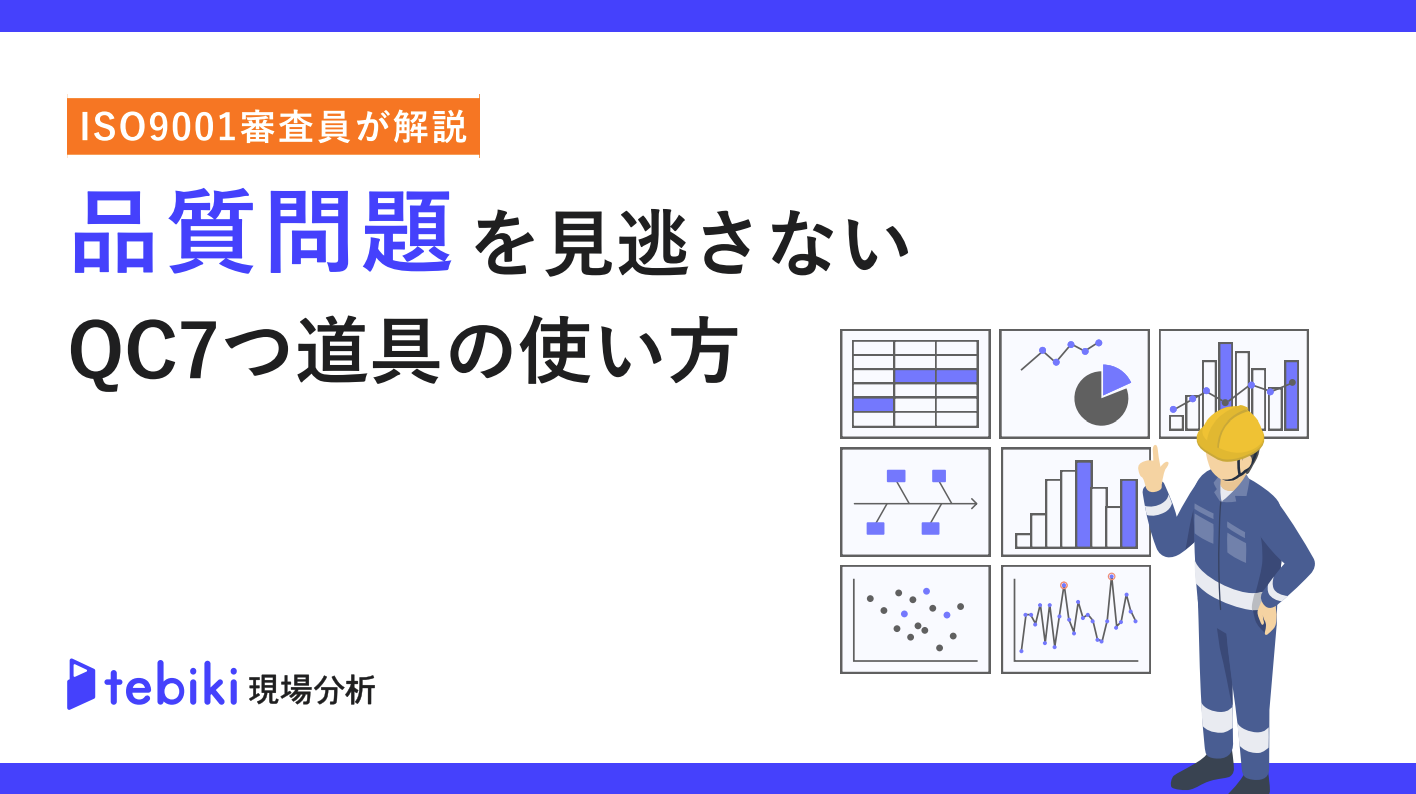 ISO9001審査員が解説

品質問題を見逃さない
QC7つ道具の使い方

tebiki 現場分析